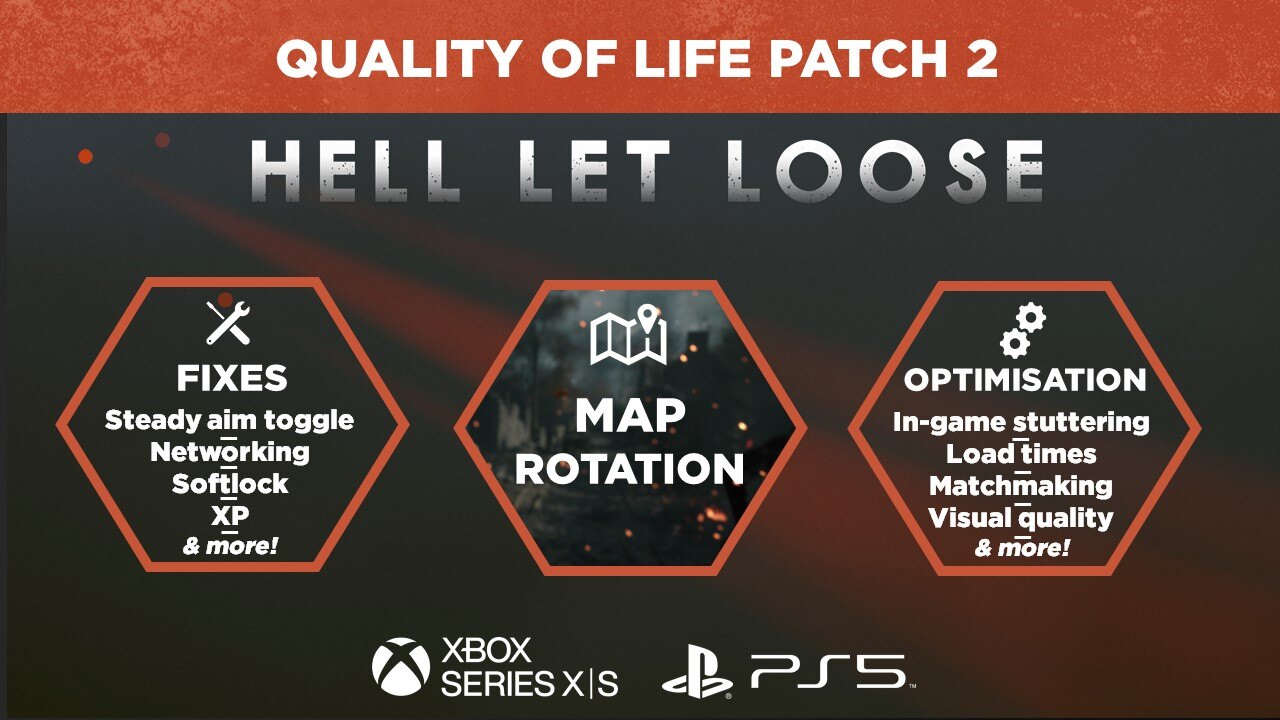 QUALITY OF LIFE PATCH 2

HELL LET LOOSE

FIXES
Steady aim toggle
Networking
Softlock
XP
& more!

MAP ROTATION

OPTIMISATION
In-game stuttering
Load times
Matchmaking
Visual quality
& more!

XBOX SERIES X|S

PS5